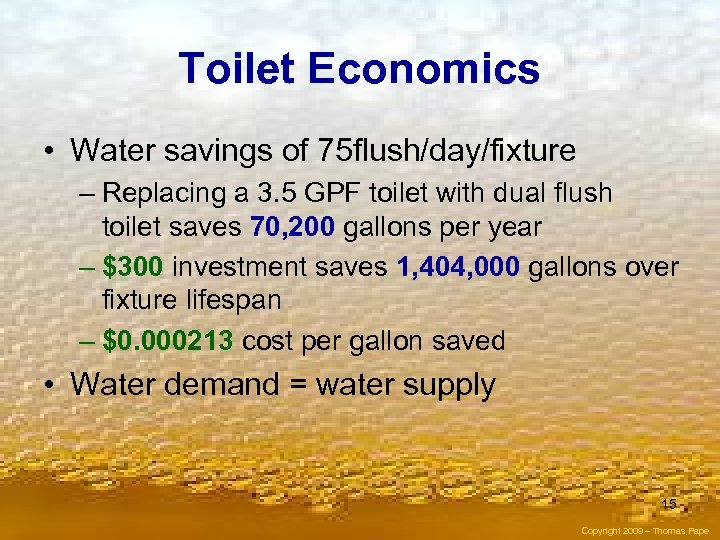 Toilet Economics

• Water savings of 75flush/day/fixture

– Replacing a 3.5 GPF toilet with dual flush toilet saves 70,200 gallons per year

– $300 investment saves 1,404,000 gallons over fixture lifespan

– $0.000213 cost per gallon saved

• Water demand = water supply

15

Copyright 2009 – Thomas Pape